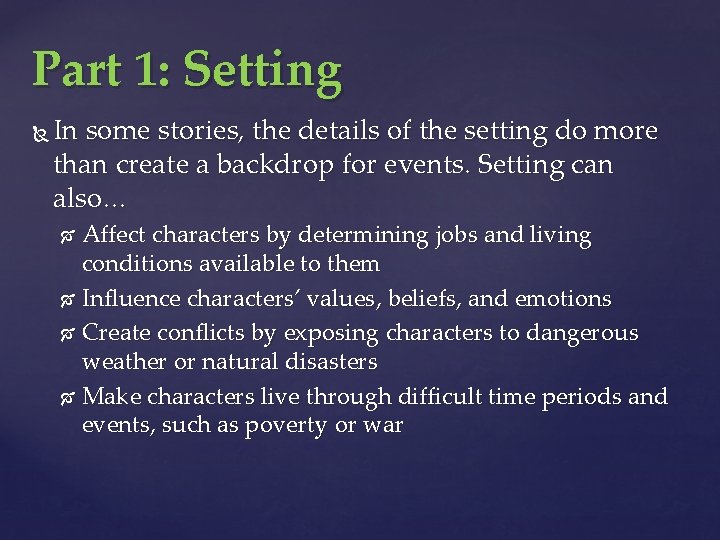 Part 1: Setting

In some stories, the details of the setting do more than create a backdrop for events. Setting can also…

Affect characters by determining jobs and living conditions available to them

Influence characters' values, beliefs, and emotions

Create conflicts by exposing characters to dangerous weather or natural disasters

Make characters live through difficult time periods and events, such as poverty or war